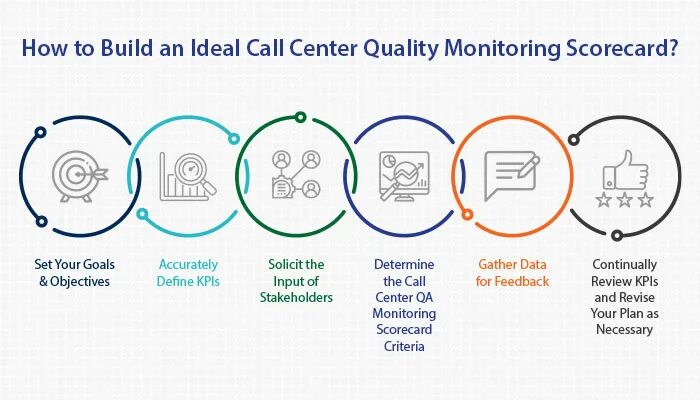 How to Build an Ideal Call Center Quality Monitoring Scorecard?

Set Your Goals & Objectives

Accurately Define KPIs

Solicit the Input of Stakeholders

Determine the Call Center QA Monitoring Scorecard Criteria

Gather Data for Feedback

Continually Review KPIs and Revise Your Plan as Necessary